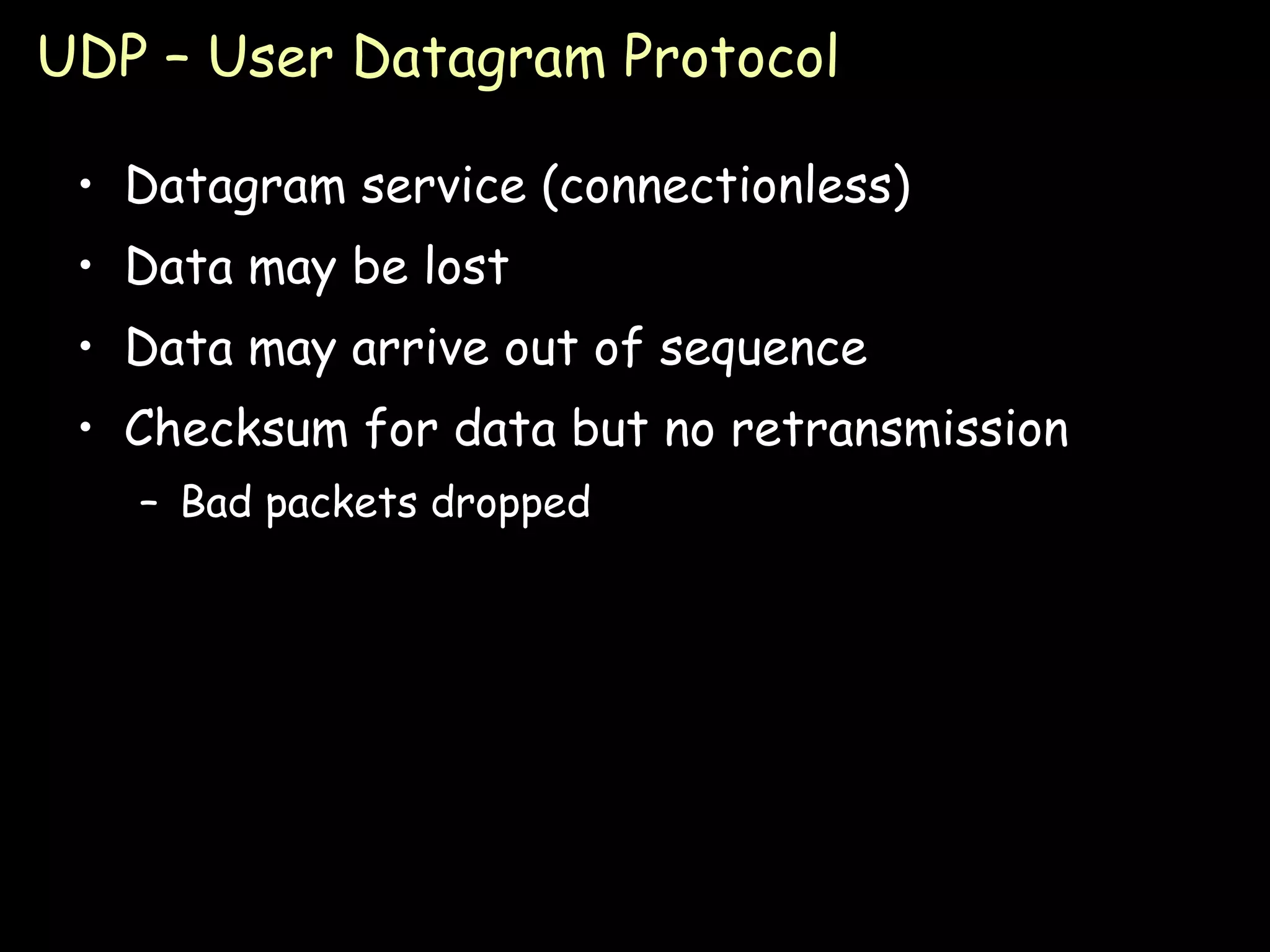 UDP – User Datagram Protocol

• Datagram service (connectionless)
• Data may be lost
• Data may arrive out of sequence
• Checksum for data but no retransmission
  – Bad packets dropped